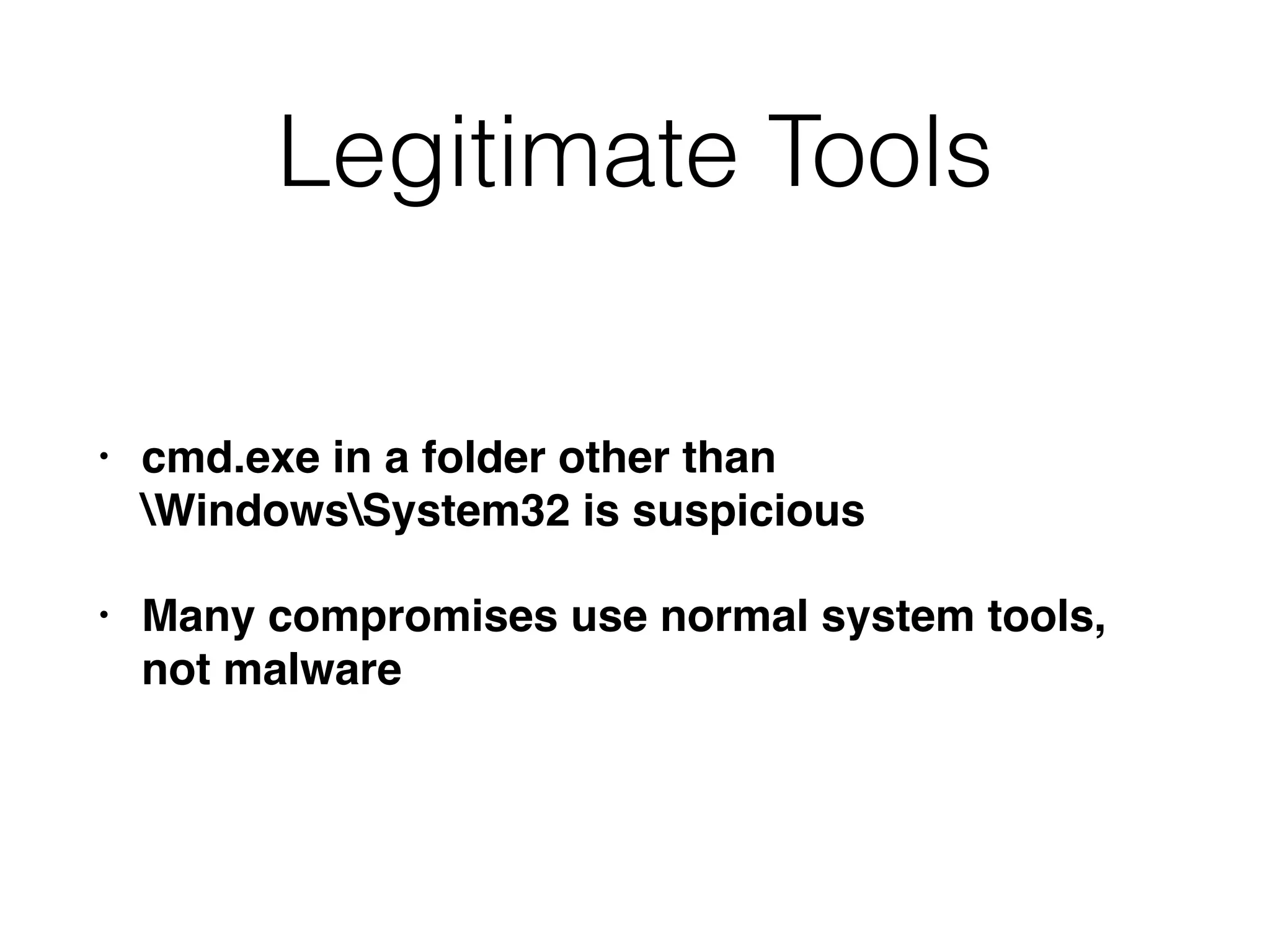 Legitimate Tools

• cmd.exe in a folder other than \Windows\System32 is suspicious

• Many compromises use normal system tools, not malware